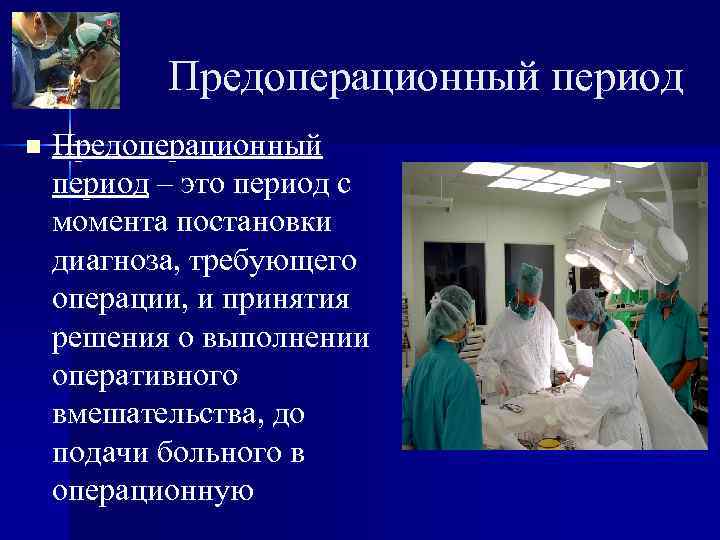 Предоперационный период

Предоперационный период – это период с момента постановки диагноза, требующего операции, и принятия решения о выполнении оперативного вмешательства, до подачи больного в операционную